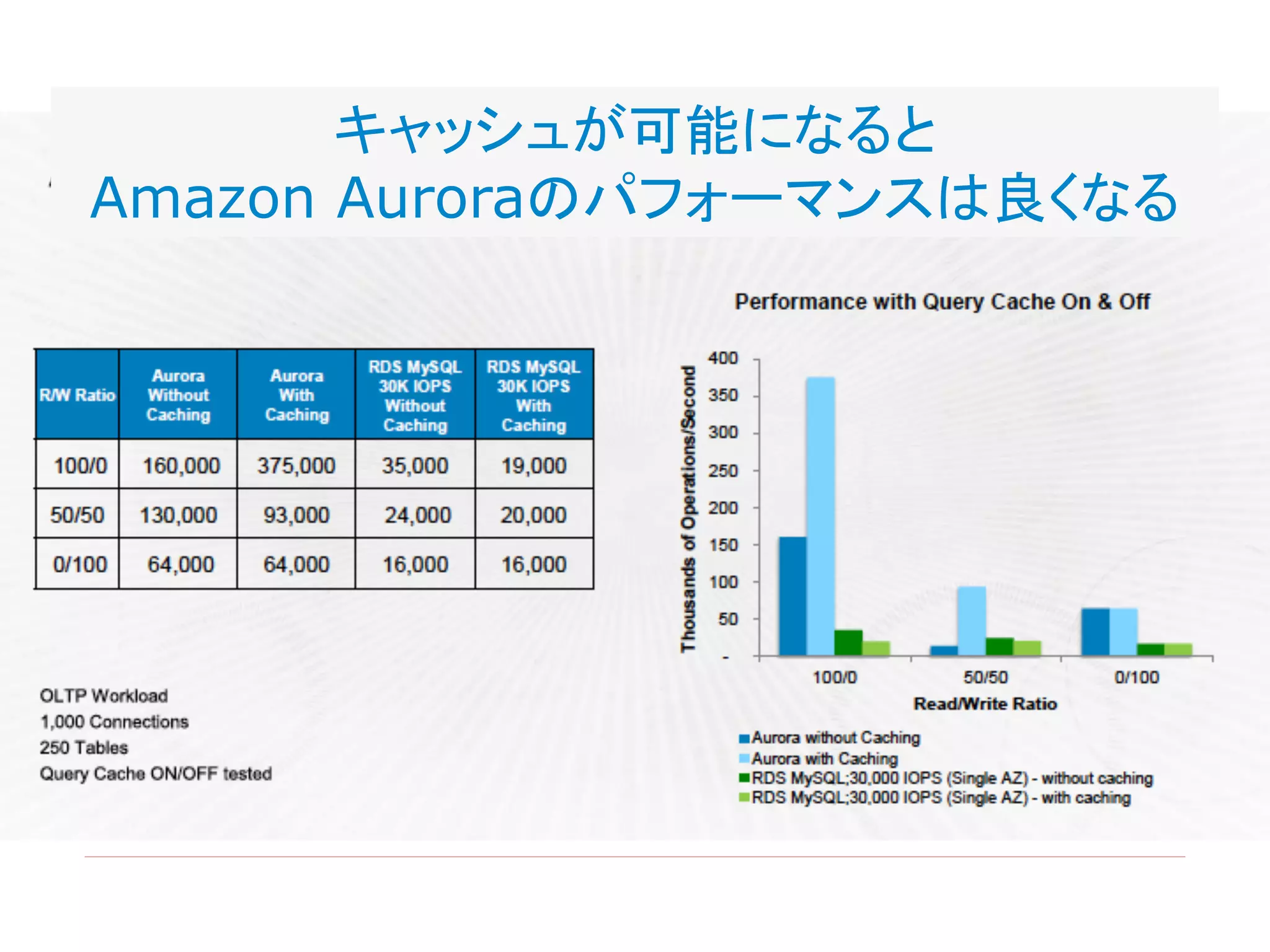 キャッシュが可能になると
Amazon Auroraのパフォーマンスは良くなる

| R/W Ratio | Aurora Without Caching | Aurora With Caching | RDS MySQL 30K IOPS Without Caching | RDS MySQL 30K IOPS With Caching |
|---|---|---|---|---|
| 100/0 | 160,000 | 375,000 | 35,000 | 19,000 |
| 50/50 | 130,000 | 93,000 | 24,000 | 20,000 |
| 0/100 | 64,000 | 64,000 | 16,000 | 16,000 |

OLTP Workload
1,000 Connections
250 Tables
Query Cache ON/OFF tested

Performance with Query Cache On & Off

Thousands of Operations/Second

400
350
300
250
200
150
100
50
-

100/0
50/50
0/100

Read/Write Ratio

Aurora without Caching
Aurora with Caching
RDS MySQL;30,000 IOPS (Single AZ) - without caching
RDS MySQL;30,000 IOPS (Single AZ) - with caching